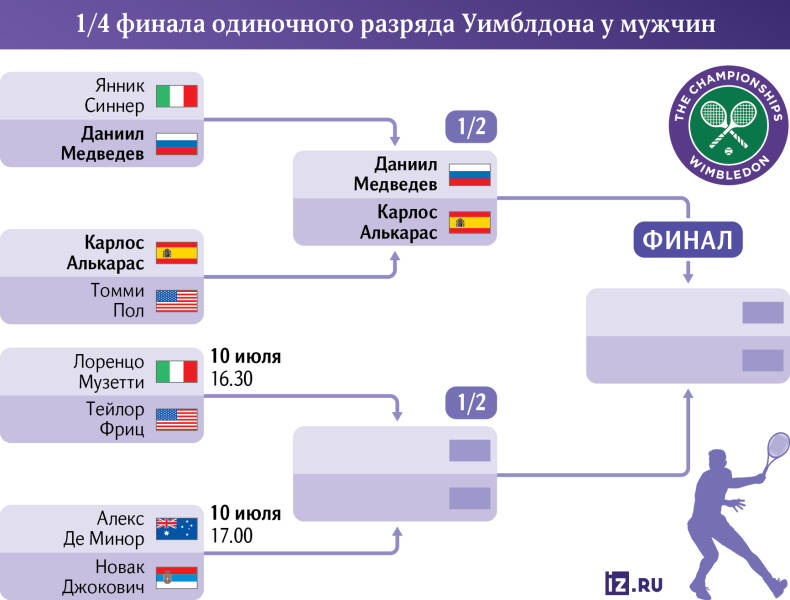 1/4 финала одиночного разряда Уимблдона у мужчин

Янник Синнер
Даниил Медведев

Карлос Алькарас
Томми Пол

Лоренцо Музетти
Тейлор Фриц

10 июля
16.30

Алекс Де Минор
Новак Джокович

10 июля
17.00

1/2
Даниил Медведев
Карлос Алькарас

1/2

THE CHAMPIONSHIPS
WIMBLEDON

ФИНАЛ

iz.RU